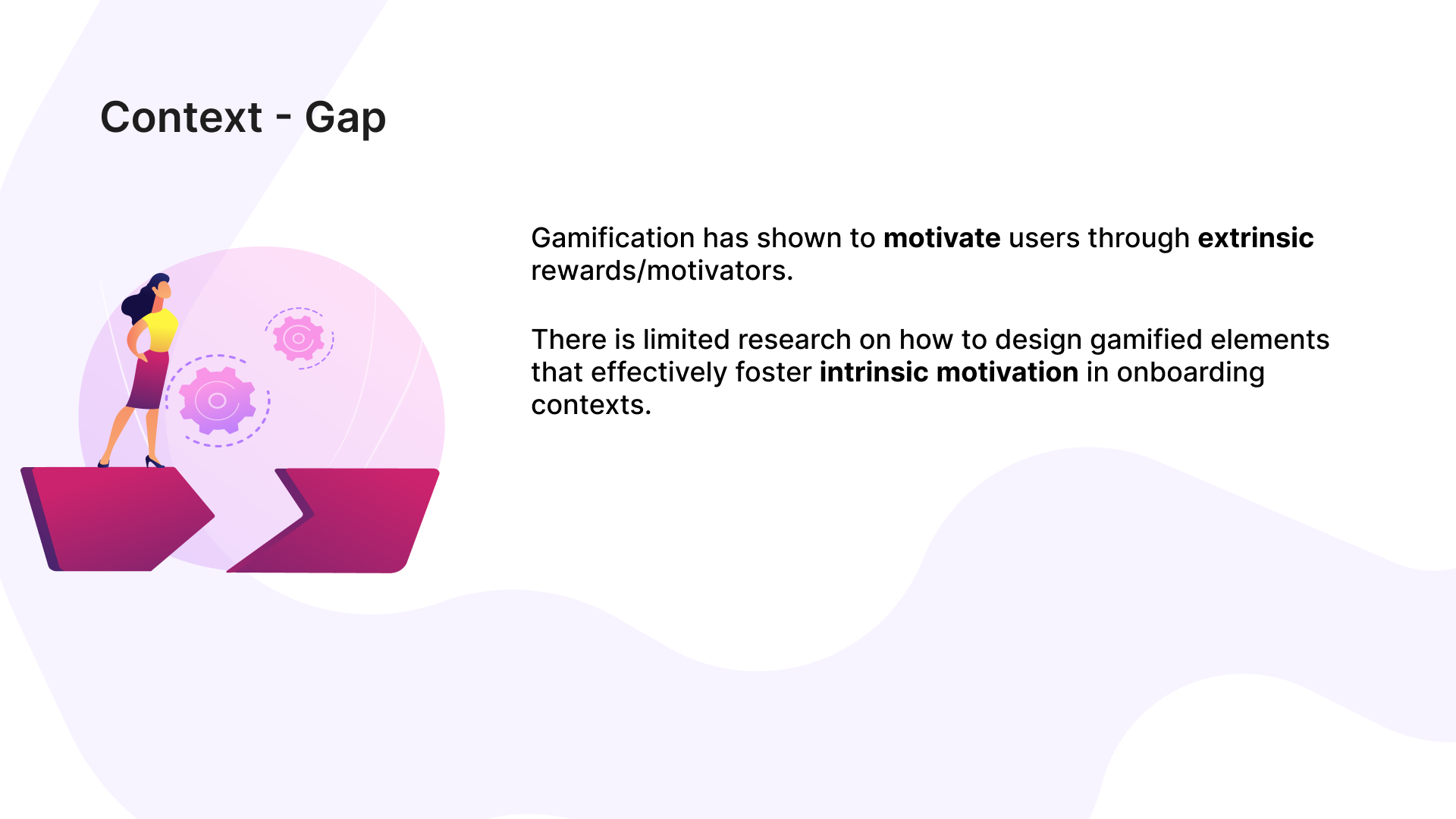 Context - Gap

Gamification has shown to motivate users through extrinsic rewards/motivators.

There is limited research on how to design gamified elements that effectively foster intrinsic motivation in onboarding contexts.